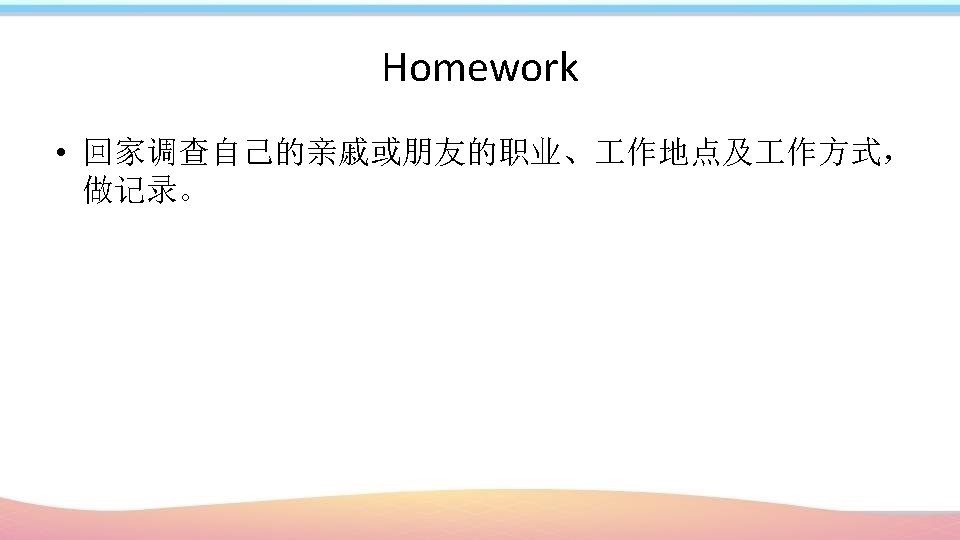 Homework

• 回家调查自己的亲戚或朋友的职业、工作地点及工作方式，做记录。